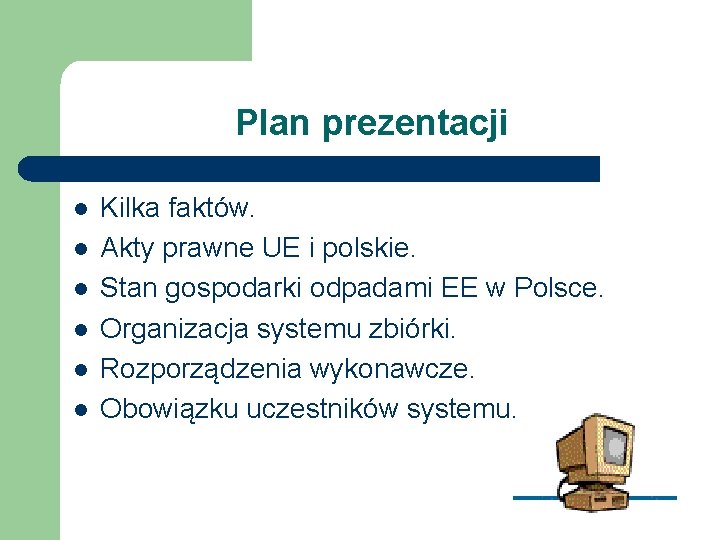 Plan prezentacji

- Kilka faktów.
- Akty prawne UE i polskie.
- Stan gospodarki odpadami EE w Polsce.
- Organizacja systemu zbiórki.
- Rozporządzenia wykonawcze.
- Obowiązku uczestników systemu.